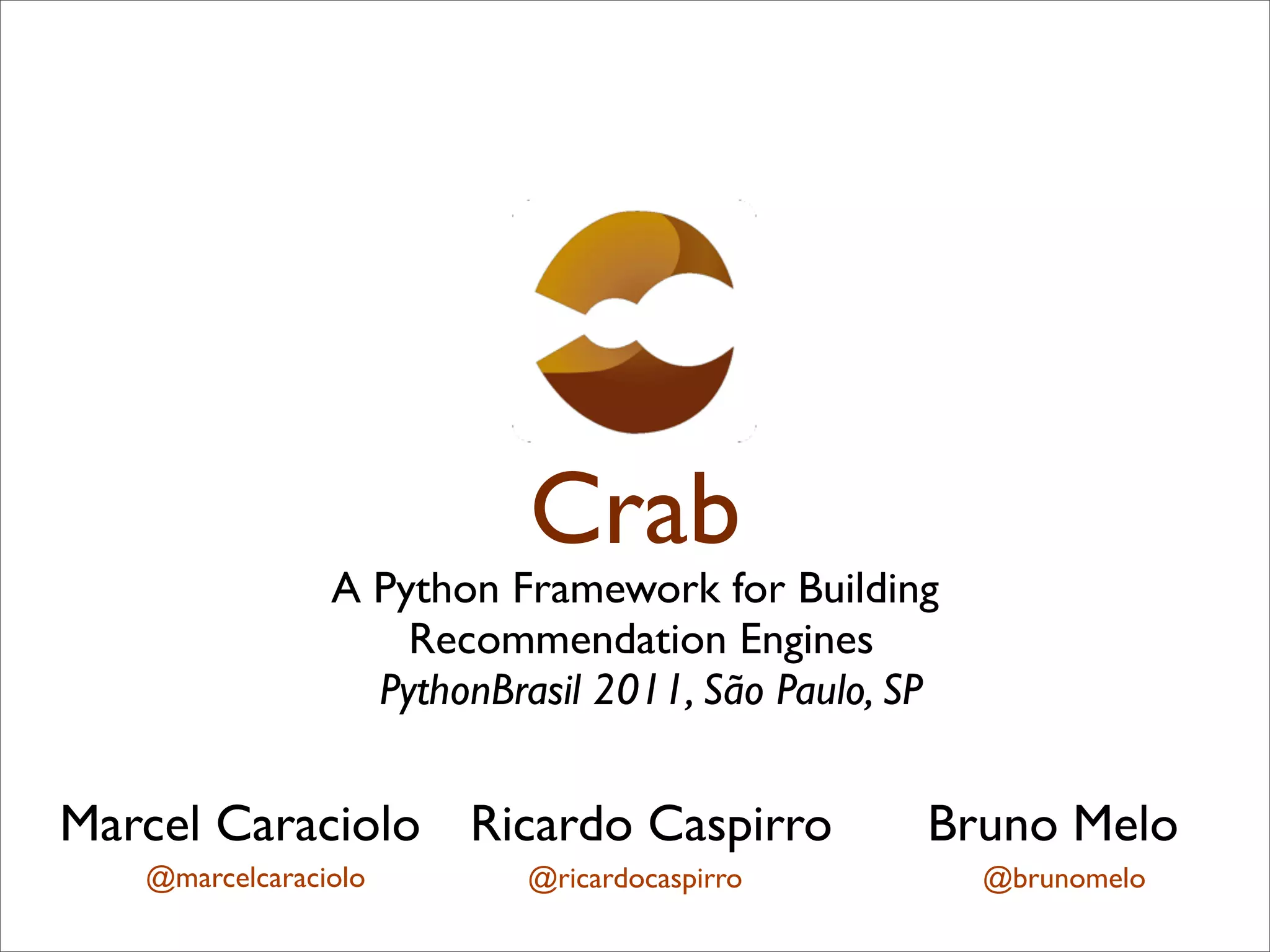 Crab

A Python Framework for Building Recommendation Engines

PythonBrasil 2011, São Paulo, SP

Marcel Caraciolo
@marcelcaraciolo

Ricardo Caspirro
@ricardocaspirro

Bruno Melo
@brunomelo